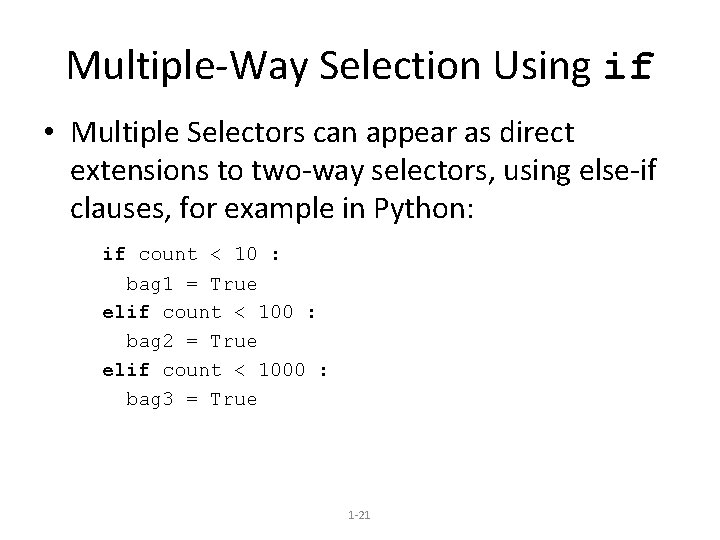 Multiple-Way Selection Using if

• Multiple Selectors can appear as direct extensions to two-way selectors, using else-if clauses, for example in Python:

if count < 10 :
  bag1 = True
elif count < 100 :
  bag2 = True
elif count < 1000 :
  bag3 = True

1-21